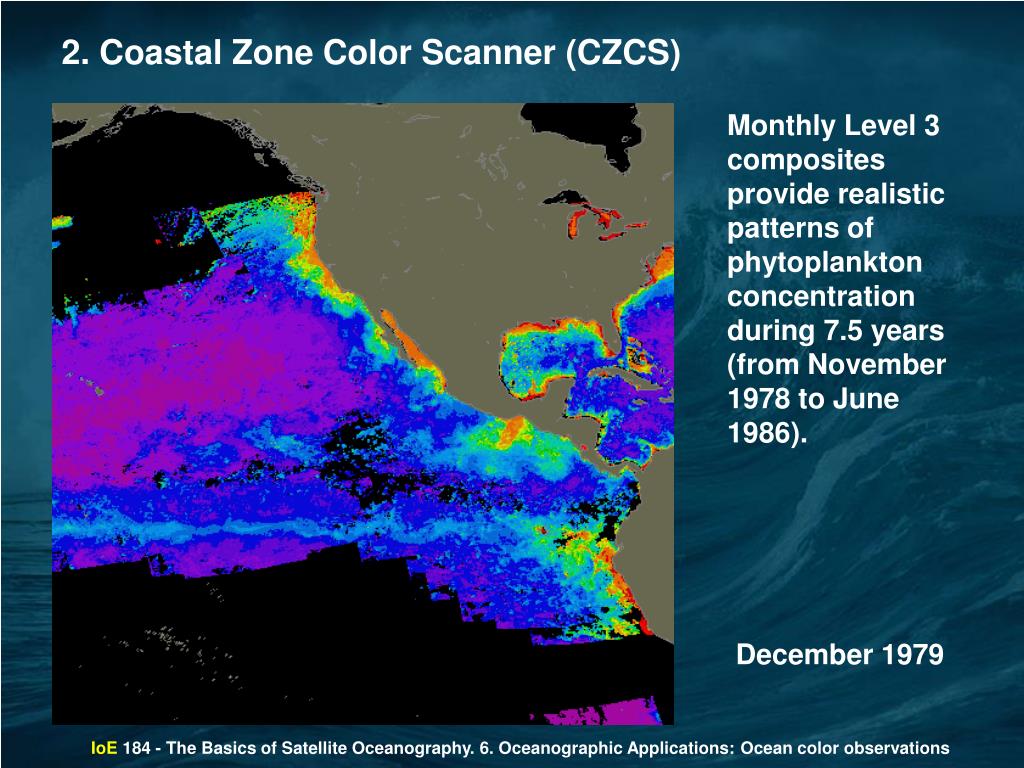 2. Coastal Zone Color Scanner (CZCS)

Monthly Level 3 composites provide realistic patterns of phytoplankton concentration during 7.5 years (from November 1978 to June 1986).

December 1979

IoE 184 - The Basics of Satellite Oceanography. 6. Oceanographic Applications: Ocean color observations